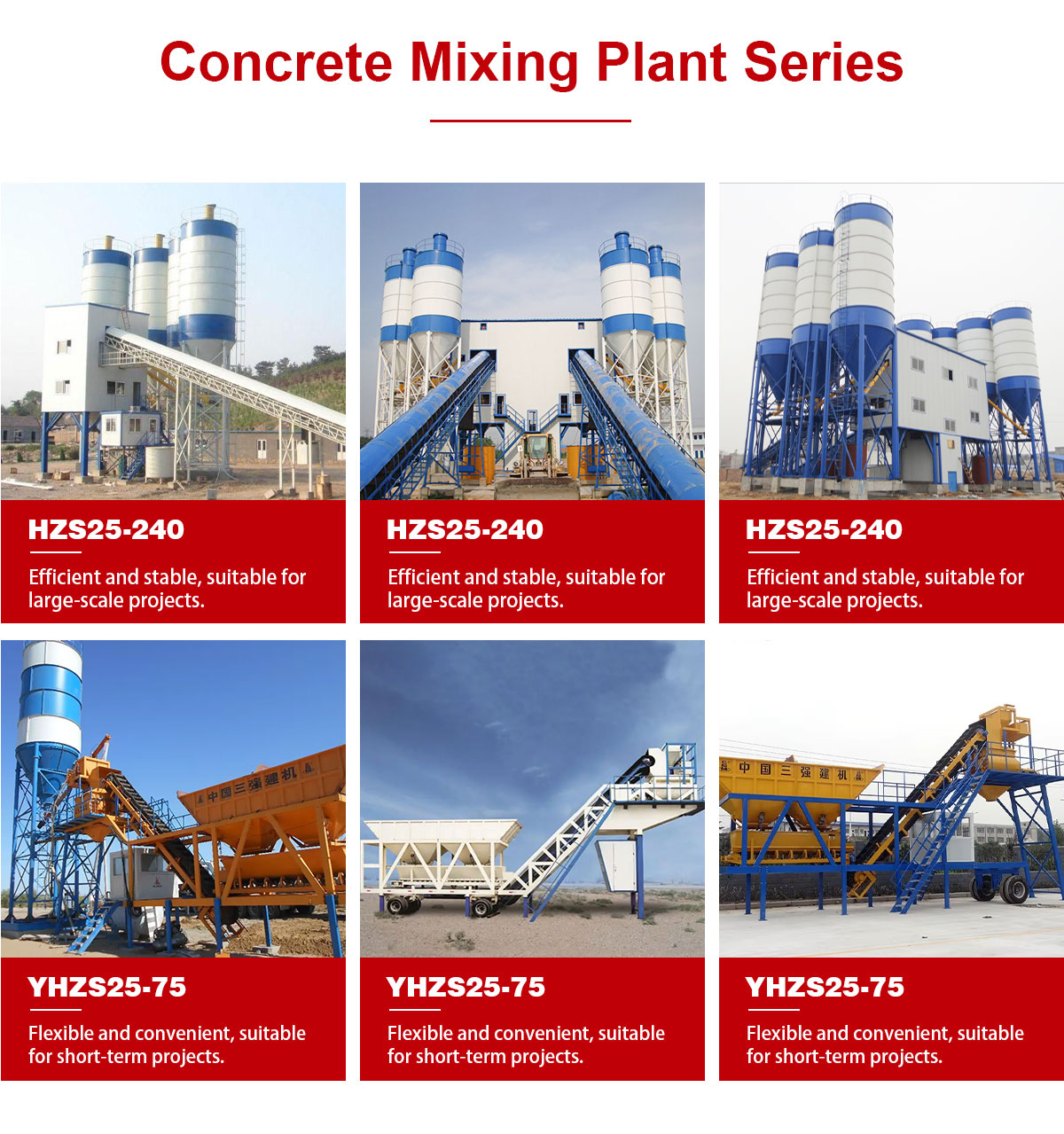 Concrete Mixing Plant Series

HZS25-240

Efficient and stable, suitable for large-scale projects.

HZS25-240

Efficient and stable, suitable for large-scale projects.

HZS25-240

Efficient and stable, suitable for large-scale projects.

中国三强建机

YHZS25-75

Flexible and convenient, suitable for short-term projects.

YHZS25-75

Flexible and convenient, suitable for short-term projects.

中国三强建机

YHZS25-75

Flexible and convenient, suitable for short-term projects.